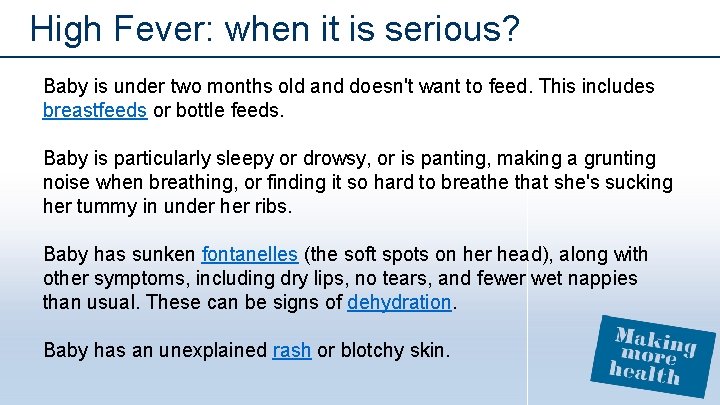 High Fever: when it is serious?

Baby is under two months old and doesn't want to feed. This includes breastfeeds or bottle feeds.

Baby is particularly sleepy or drowsy, or is panting, making a grunting noise when breathing, or finding it so hard to breathe that she's sucking her tummy in under her ribs.

Baby has sunken fontanelles (the soft spots on her head), along with other symptoms, including dry lips, no tears, and fewer wet nappies than usual. These can be signs of dehydration.

Baby has an unexplained rash or blotchy skin.

Making more health